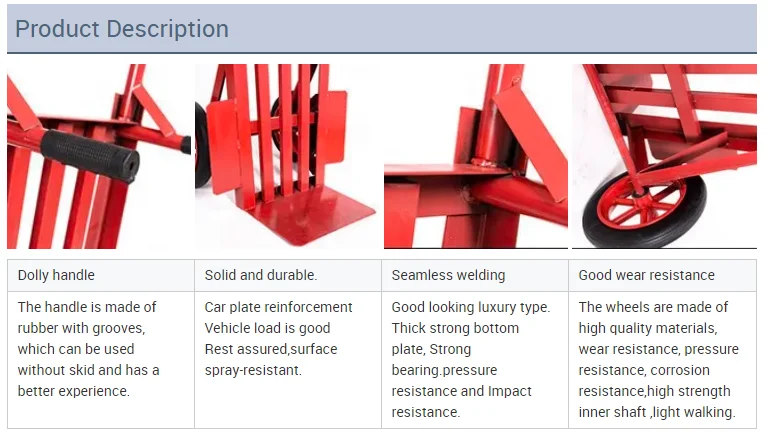 Product Description

| Dolly handle | Solid and durable. | Seamless welding | Good wear resistance |
|---|---|---|---|
| The handle is made of rubber with grooves, which can be used without skid and has a better experience. | Car plate reinforcement Vehicle load is good Rest assured,surface spray-resistant. | Good looking luxury type. Thick strong bottom plate, Strong bearing.pressure resistance and Impact resistance. | The wheels are made of high quality materials, wear resistance, pressure resistance, corrosion resistance,high strength inner shaft ,light walking. |